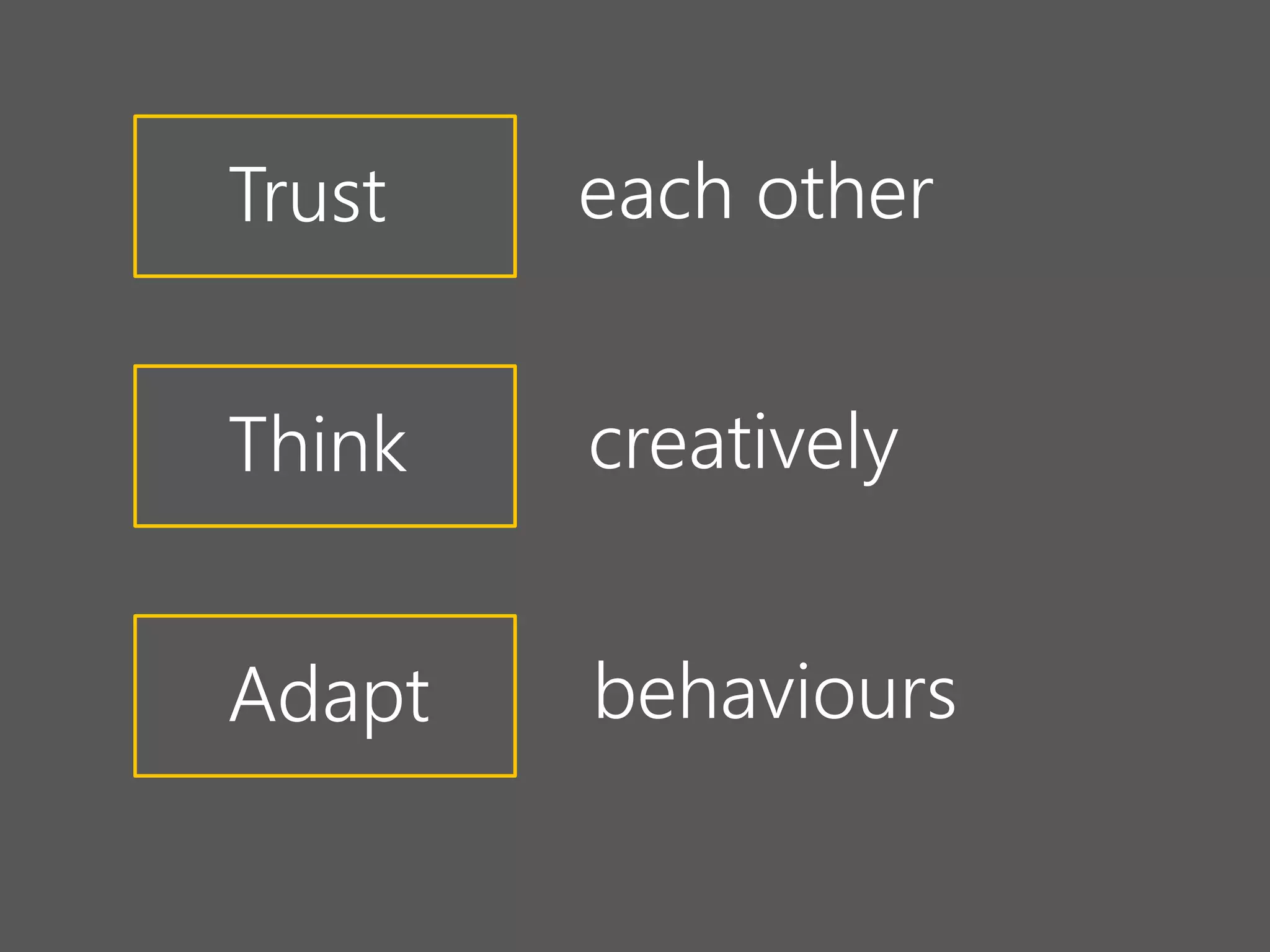 Trust each other

Think creatively

Adapt behaviours